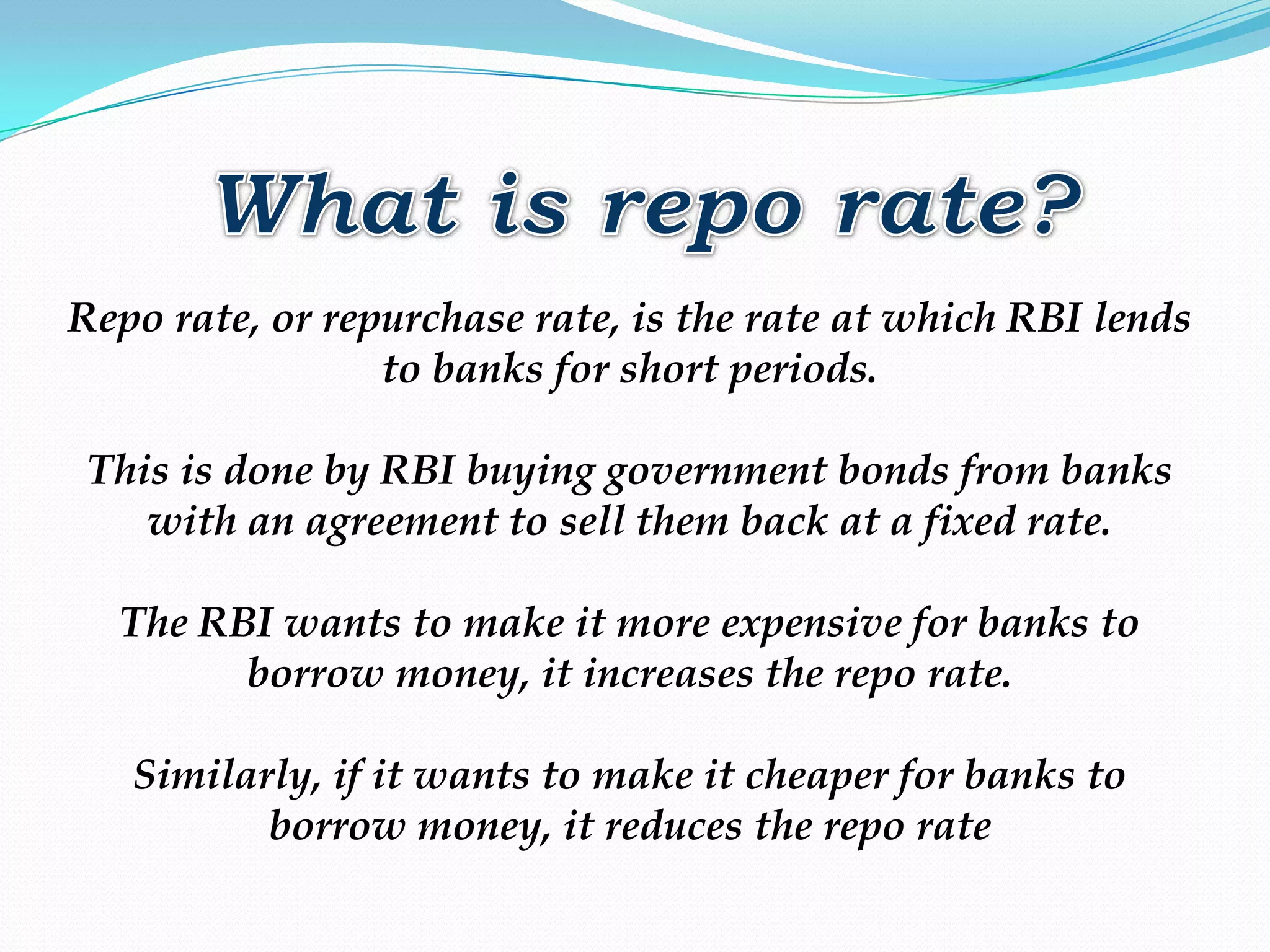 What is repo rate?

Repo rate, or repurchase rate, is the rate at which RBI lends to banks for short periods.

This is done by RBI buying government bonds from banks with an agreement to sell them back at a fixed rate.

The RBI wants to make it more expensive for banks to borrow money, it increases the repo rate.

Similarly, if it wants to make it cheaper for banks to borrow money, it reduces the repo rate